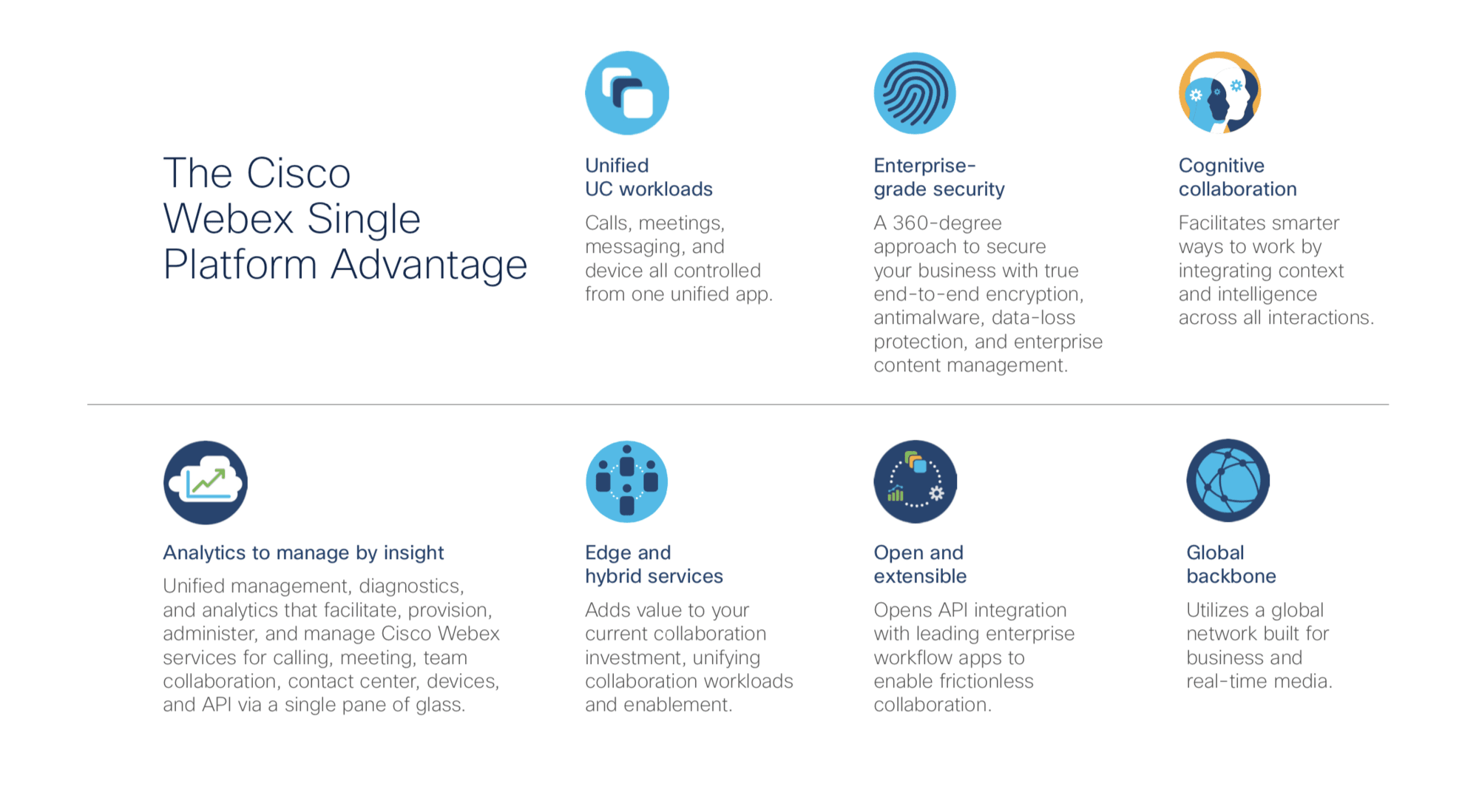 The Cisco Webex Single Platform Advantage

Unified UC workloads

Calls, meetings, messaging, and device all controlled from one unified app.

Enterprise-grade security

A 360-degree approach to secure your business with true end-to-end encryption, antimalware, data-loss protection, and enterprise content management.

Cognitive collaboration

Facilitates smarter ways to work by integrating context and intelligence across all interactions.

Analytics to manage by insight

Unified management, diagnostics, and analytics that facilitate, provision, administer, and manage Cisco Webex services for calling, meeting, team collaboration, contact center, devices, and API via a single pane of glass.

Edge and hybrid services

Adds value to your current collaboration investment, unifying collaboration workloads and enablement.

Open and extensible

Opens API integration with leading enterprise workflow apps to enable frictionless collaboration.

Global backbone

Utilizes a global network built for business and real-time media.